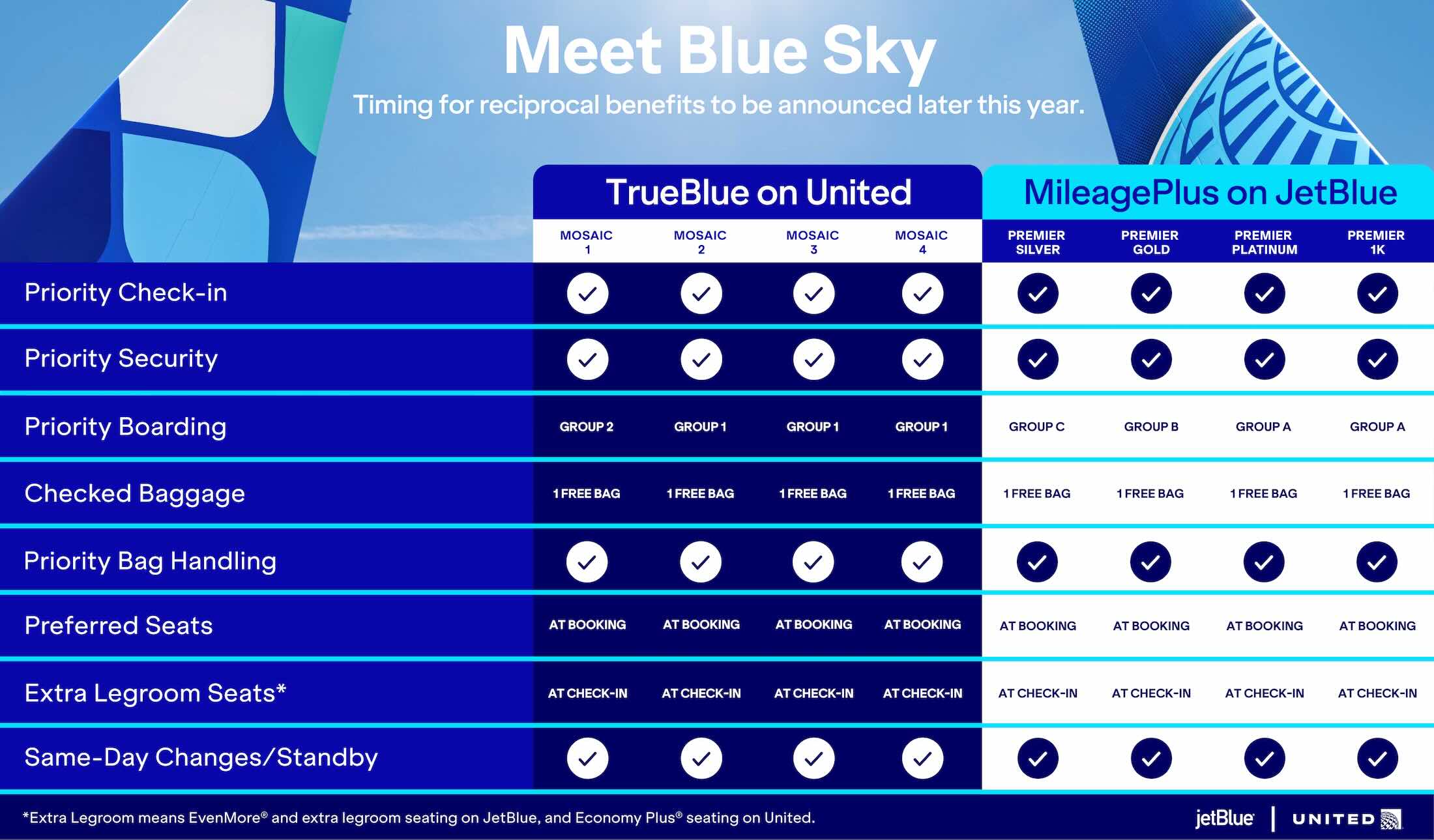 Meet Blue Sky

Timing for reciprocal benefits to be announced later this year.

| | TrueBlue on United | | | | MileagePlus on JetBlue | | | |
|---|---|---|---|---|---|---|---|---|
| | MOSAIC 1 | MOSAIC 2 | MOSAIC 3 | MOSAIC 4 | PREMIER SILVER | PREMIER GOLD | PREMIER PLATINUM | PREMIER 1K |
| Priority Check-in | ✓ | ✓ | ✓ | ✓ | ✓ | ✓ | ✓ | ✓ |
| Priority Security | ✓ | ✓ | ✓ | ✓ | ✓ | ✓ | ✓ | ✓ |
| Priority Boarding | GROUP 2 | GROUP 1 | GROUP 1 | GROUP 1 | GROUP C | GROUP B | GROUP A | GROUP A |
| Checked Baggage | 1 FREE BAG | 1 FREE BAG | 1 FREE BAG | 1 FREE BAG | 1 FREE BAG | 1 FREE BAG | 1 FREE BAG | 1 FREE BAG |
| Priority Bag Handling | ✓ | ✓ | ✓ | ✓ | ✓ | ✓ | ✓ | ✓ |
| Preferred Seats | AT BOOKING | AT BOOKING | AT BOOKING | AT BOOKING | AT BOOKING | AT BOOKING | AT BOOKING | AT BOOKING |
| Extra Legroom Seats* | AT CHECK-IN | AT CHECK-IN | AT CHECK-IN | AT CHECK-IN | AT CHECK-IN | AT CHECK-IN | AT CHECK-IN | AT CHECK-IN |
| Same-Day Changes/Standby | ✓ | ✓ | ✓ | ✓ | ✓ | ✓ | ✓ | ✓ |

*Extra Legroom means EvenMore® and extra legroom seating on JetBlue, and Economy Plus® seating on United.

jetBlue | UNITED